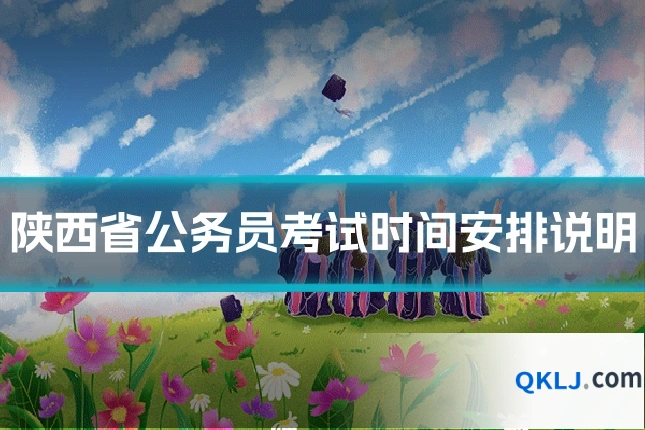 陕西省公务员考试时间安排说明

QKLJ.com